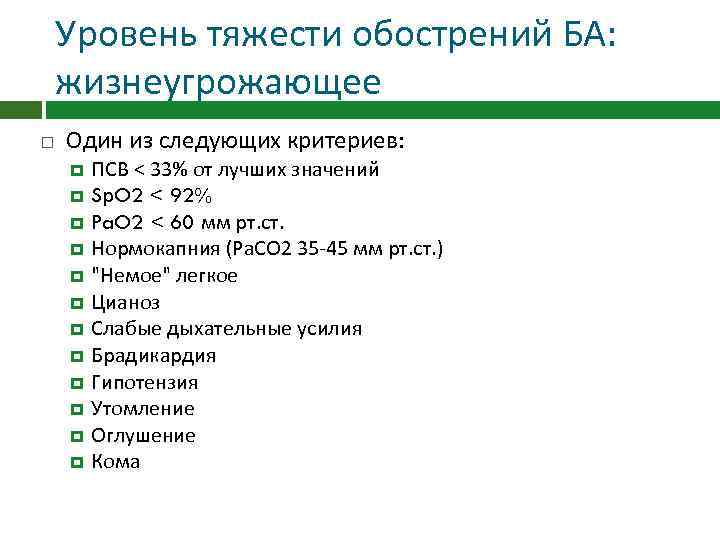 Уровень тяжести обострений БА: жизнеугрожающее

Один из следующих критериев:
ПСВ < 33% от лучших значений
SpO2 < 92%
PaO2 < 60 мм рт.ст.
Нормокапния (PaCO2 35-45 мм рт.ст.)
"Немое" легкое
Цианоз
Слабые дыхательные усилия
Брадикардия
Гипотензия
Утомление
Оглушение
Кома